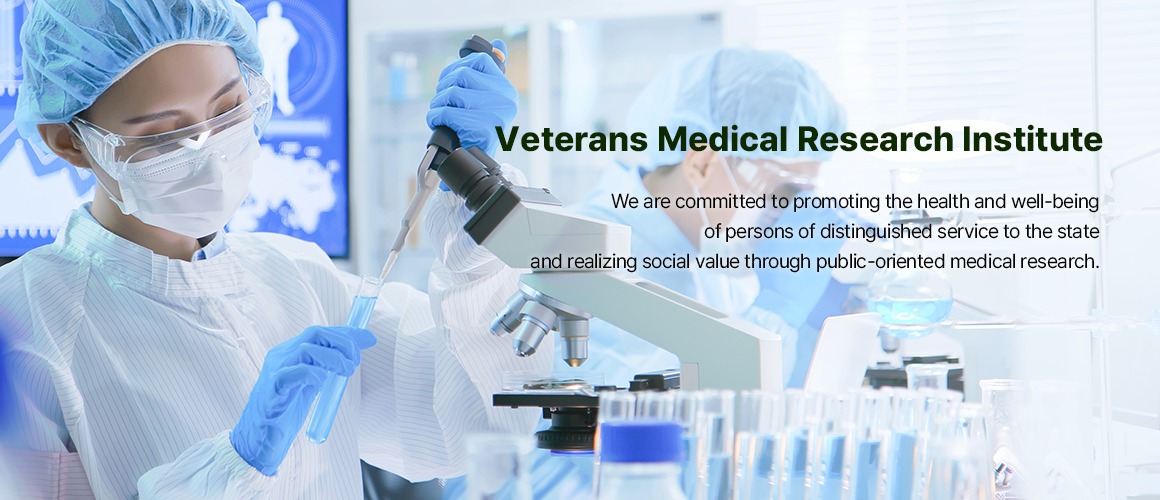 Veterans Medical Research Institute

We are committed to promoting the health and well-being of persons of distinguished service to the state and realizing social value through public-oriented medical research.